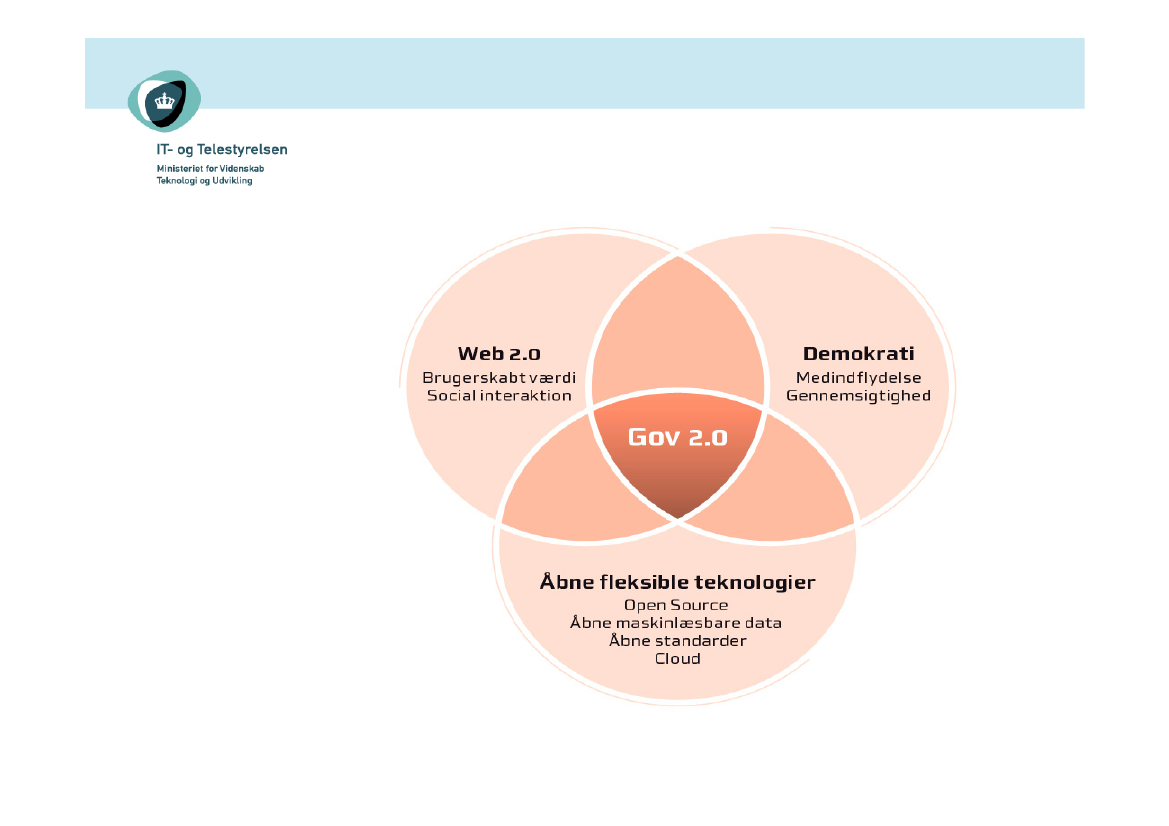 IT- og Telestyrelsen
Ministeriet for Videnskab
Teknologi og Udvikling

Web 2.0
Brugerskabt værdi
Social interaktion

Demokrati
Medindflydelse
Gennemsigtighed

Gov 2.0

Åbne fleksible teknologier
Open Source
Åbne maskinlæsbare data
Åbne standarder
Cloud